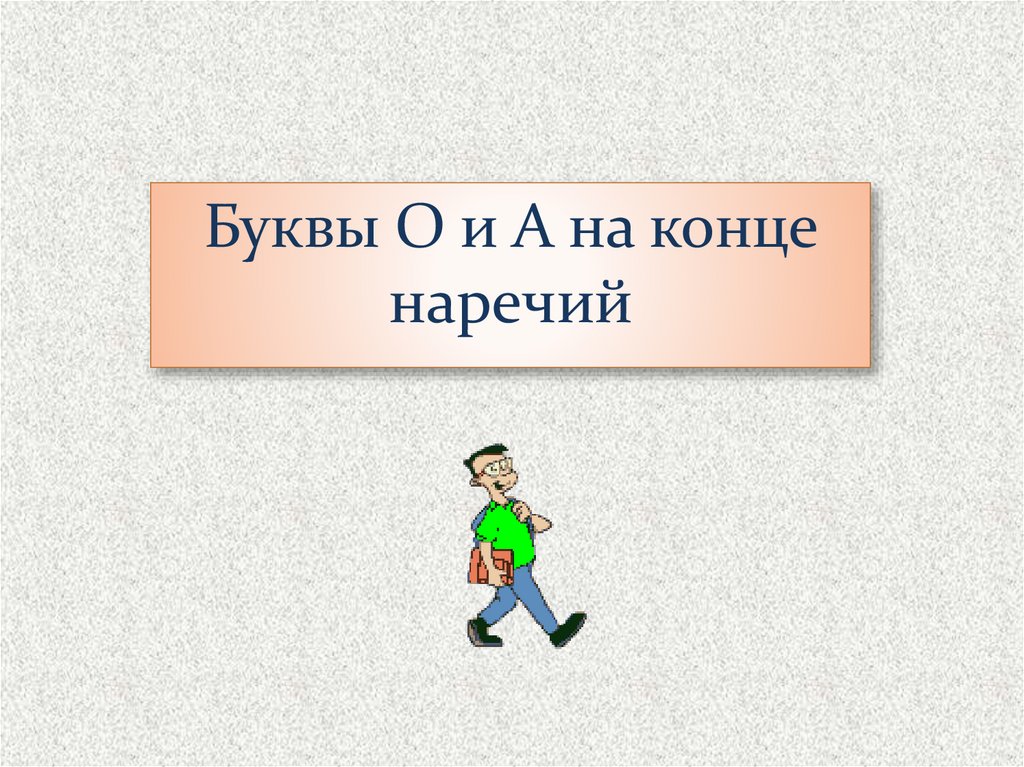 Буквы О и А на конце наречий